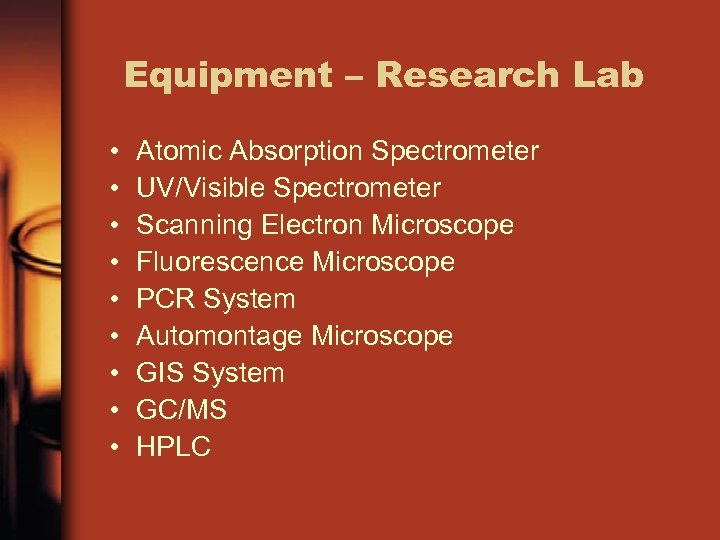 Equipment – Research Lab

• Atomic Absorption Spectrometer
• UV/Visible Spectrometer
• Scanning Electron Microscope
• Fluorescence Microscope
• PCR System
• Automontage Microscope
• GIS System
• GC/MS
• HPLC